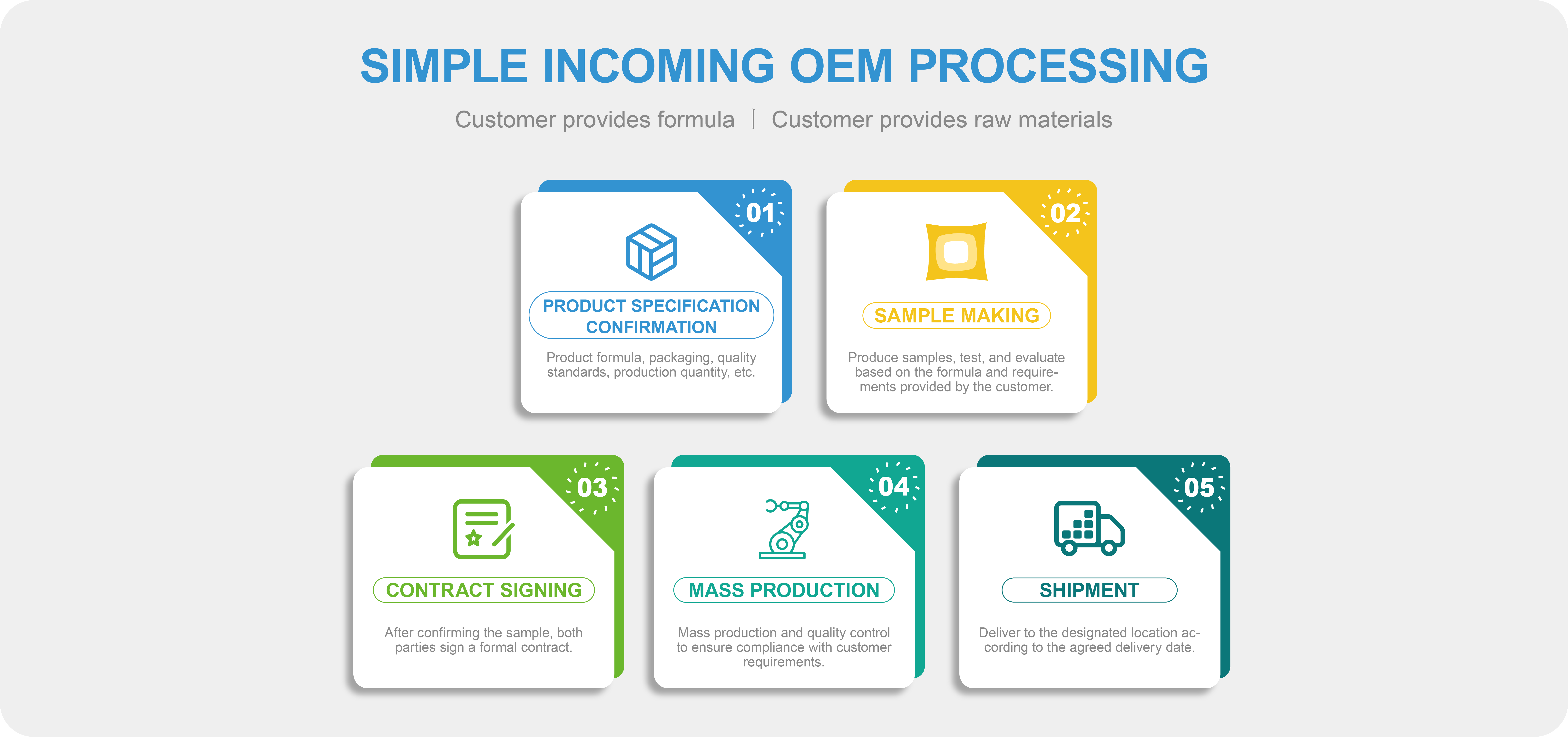 SIMPLE INCOMING OEM PROCESSING

Customer provides formula | Customer provides raw materials

01

PRODUCT SPECIFICATION CONFIRMATION

Product formula, packaging, quality standards, production quantity, etc.

02

SAMPLE MAKING

Produce samples, test, and evaluate based on the formula and requirements provided by the customer.

03

CONTRACT SIGNING

After confirming the sample, both parties sign a formal contract.

04

MASS PRODUCTION

Mass production and quality control to ensure compliance with customer requirements.

05

SHIPMENT

Deliver to the designated location according to the agreed delivery date.